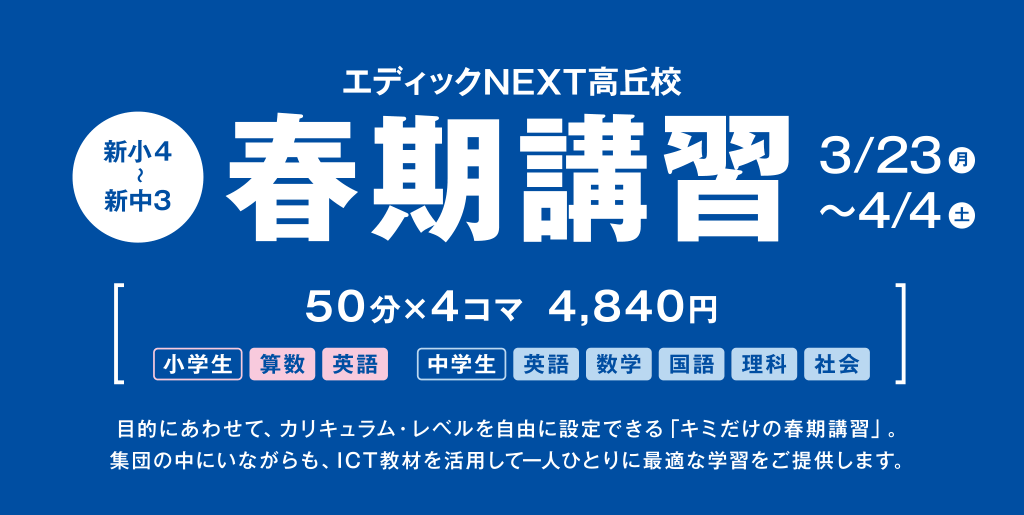 エディックNEXT高丘校

新小4
~
新中3

春期講習

3/23 月
~4/4 土

50分×4コマ 4,840円

小学生 算数 英語 中学生 英語 数学 国語 理科 社会

目的にあわせて、カリキュラム・レベルを自由に設定できる「キミだけの春期講習」。
集団の中にいながらも、ICT教材を活用して一人ひとりに最適な学習をご提供します。